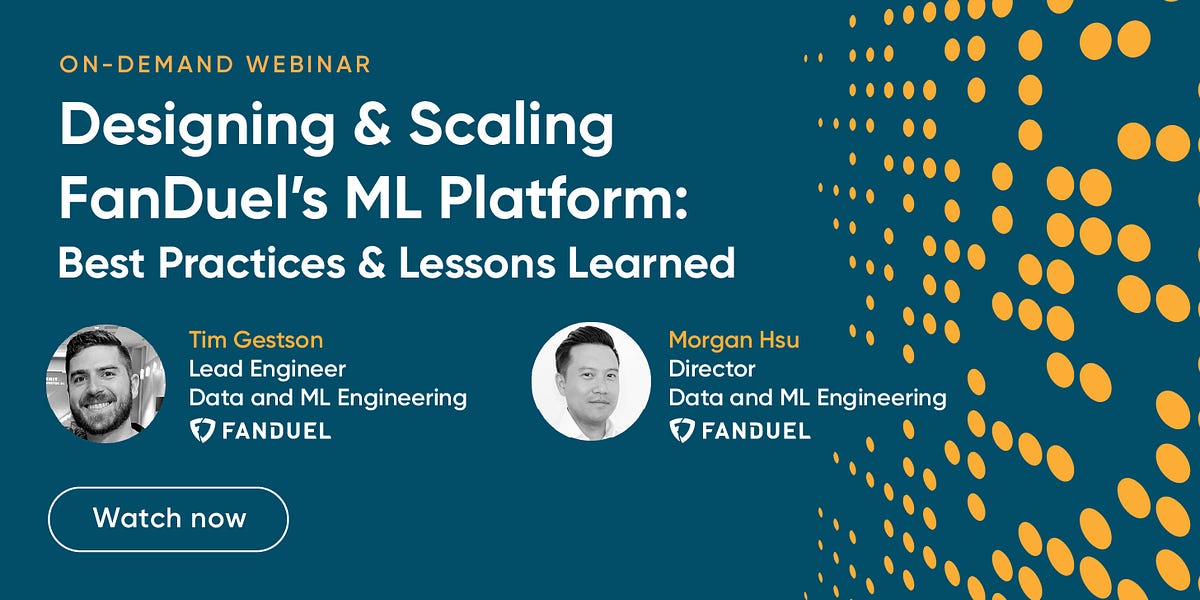 ON-DEMAND WEBINAR

Designing & Scaling FanDuel's ML Platform: Best Practices & Lessons Learned

Tim Gestson
Lead Engineer
Data and ML Engineering
FANDUEL

Morgan Hsu
Director
Data and ML Engineering
FANDUEL

Watch now